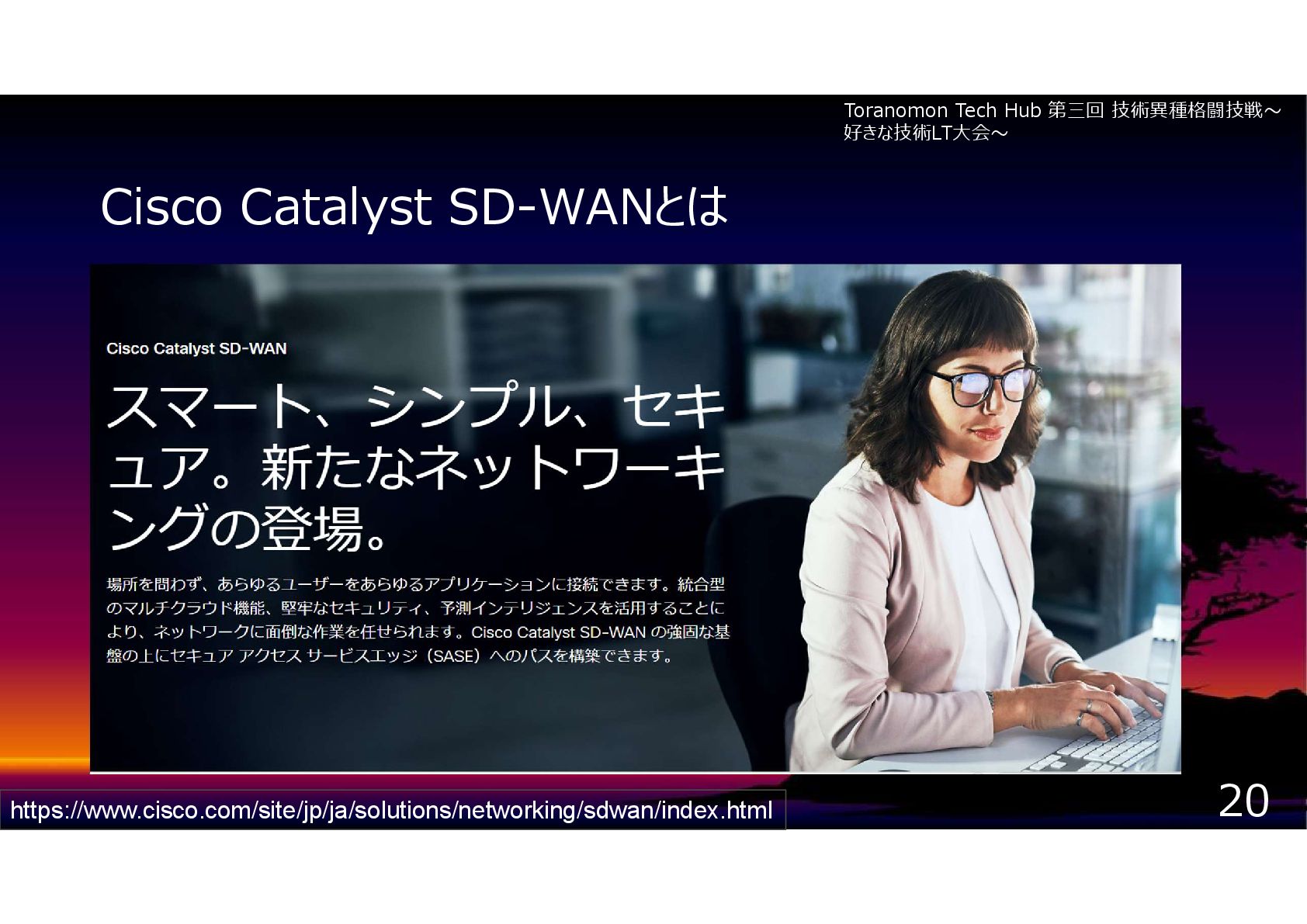 Toranomon Tech Hub 第三回 技術異種格闘技戦～好きな技術LT大会～

Cisco Catalyst SD-WANとは

Cisco Catalyst SD-WAN

スマート、シンプル、セキュア。新たなネットワーキングの登場。

場所を問わず、あらゆるユーザーをあらゆるアプリケーションに接続できます。統合型のマルチクラウド機能、堅牢なセキュリティ、予測インテリジェンスを活用することにより、ネットワークに面倒な作業を任せられます。Cisco Catalyst SD-WAN の強固な基盤の上にセキュア アクセス サービスエッジ（SASE）へのパスを構築できます。

https://www.cisco.com/site/jp/ja/solutions/networking/sdwan/index.html

20